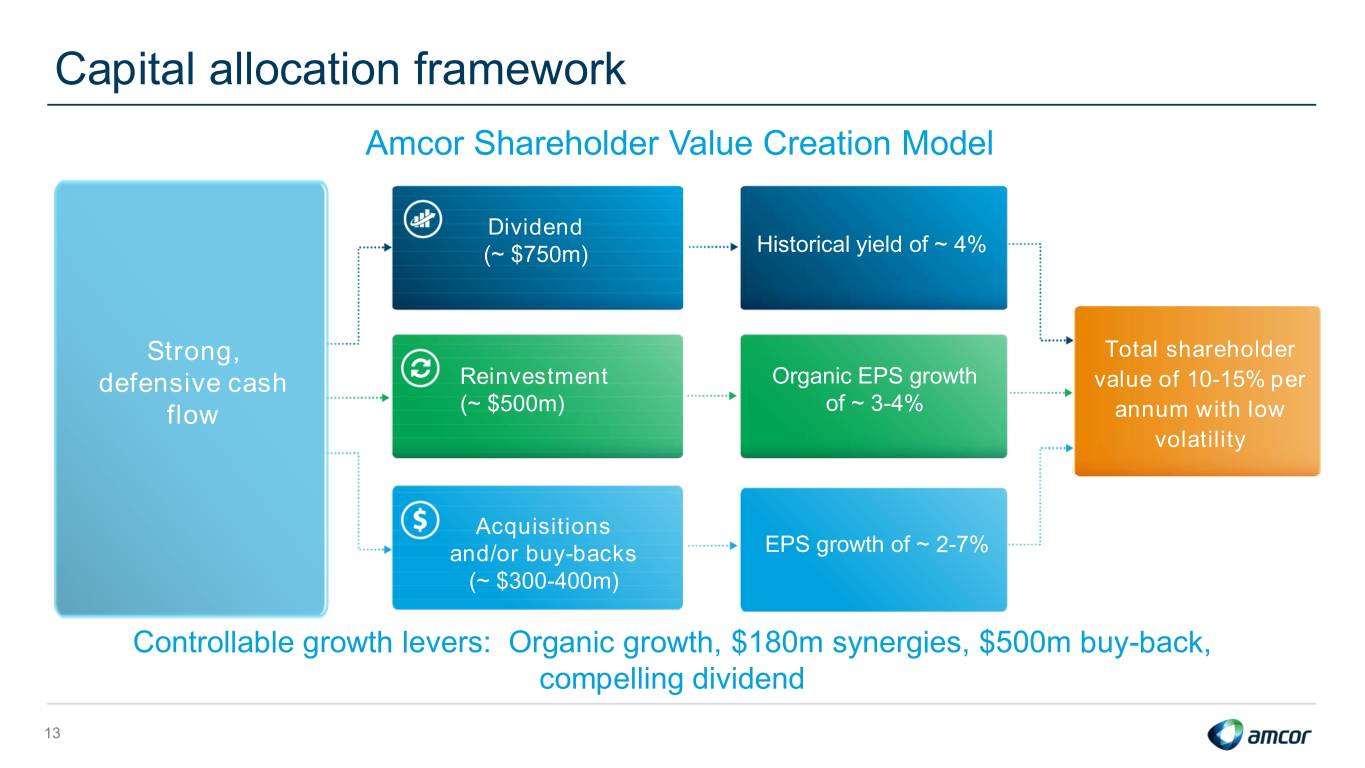 Capital allocation framework

Amcor Shareholder Value Creation Model

Strong, defensive cash flow

Dividend
(~ \$750m)

Historical yield of ~ 4%

Reinvestment
(~ \$500m)

Organic EPS growth of ~ 3-4%

Acquisitions and/or buy-backs
(~ \$300-400m)

EPS growth of ~ 2-7%

Total shareholder value of 10-15% per annum with low volatility

Controllable growth levers: Organic growth, \$180m synergies, \$500m buy-back, compelling dividend

13

amcor